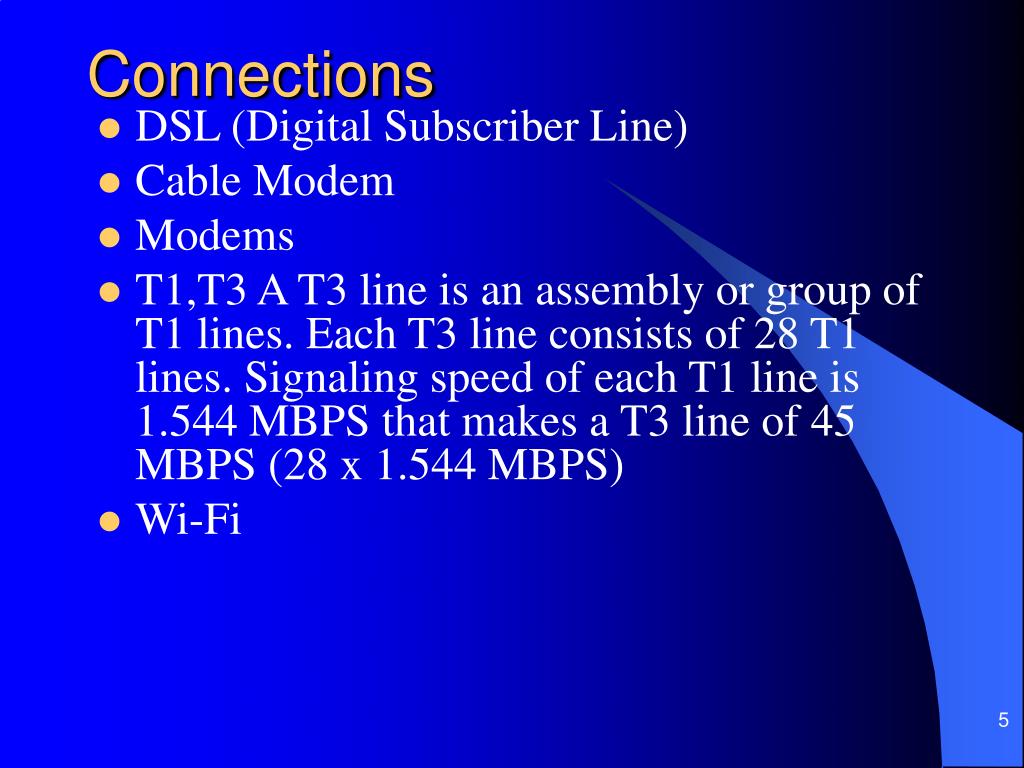 Connections

- DSL (Digital Subscriber Line)
- Cable Modem
- Modems
- T1,T3 A T3 line is an assembly or group of T1 lines. Each T3 line consists of 28 T1 lines. Signaling speed of each T1 line is 1.544 MBPS that makes a T3 line of 45 MBPS (28 x 1.544 MBPS)
- Wi-Fi

5